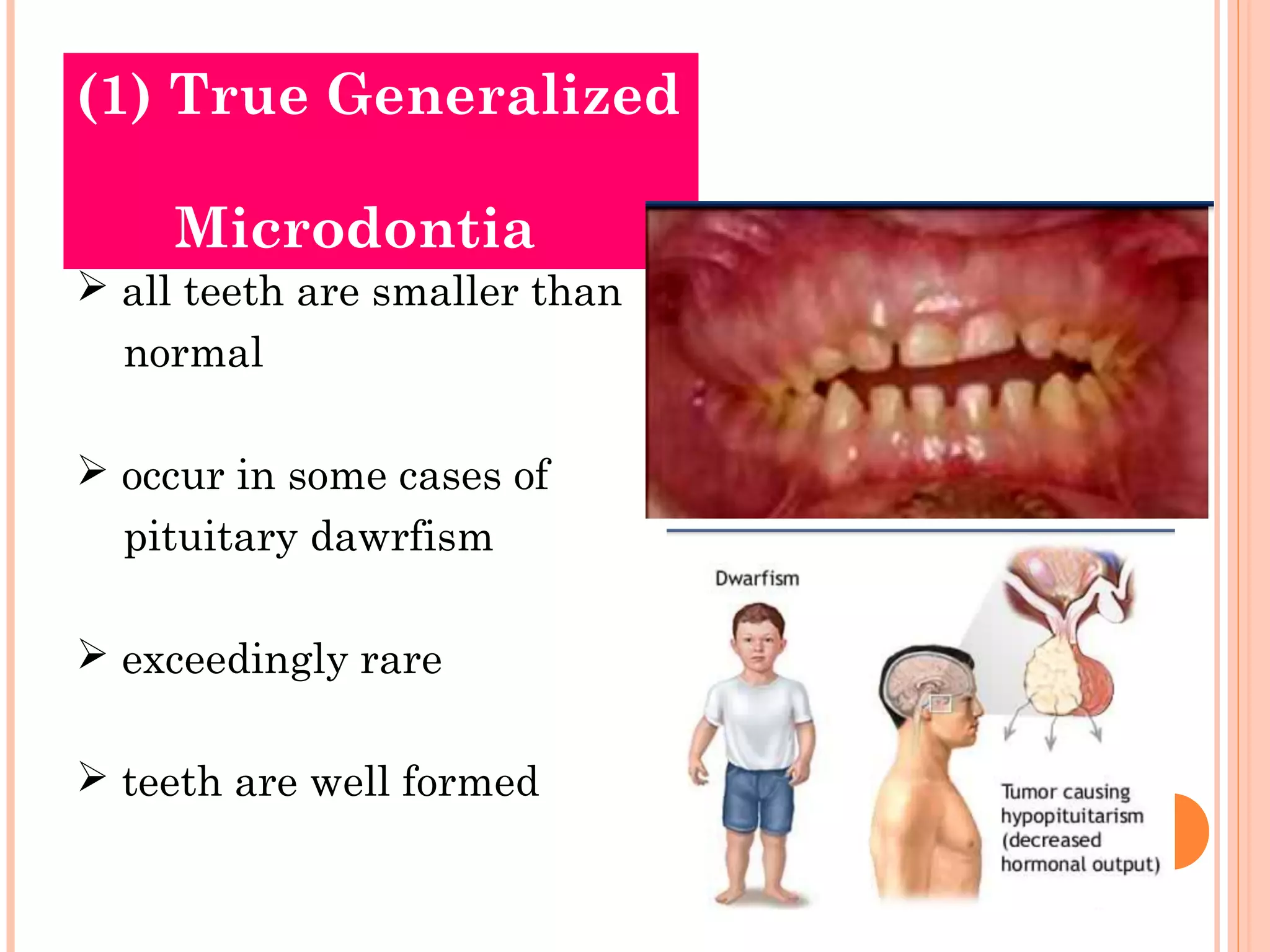 (1) True Generalized Microdontia

➢ all teeth are smaller than normal

➢ occur in some cases of pituitary dawrfism

➢ exceedingly rare

➢ teeth are well formed

Dwarfism

Tumor causing hypopituitarism (decreased hormonal output)